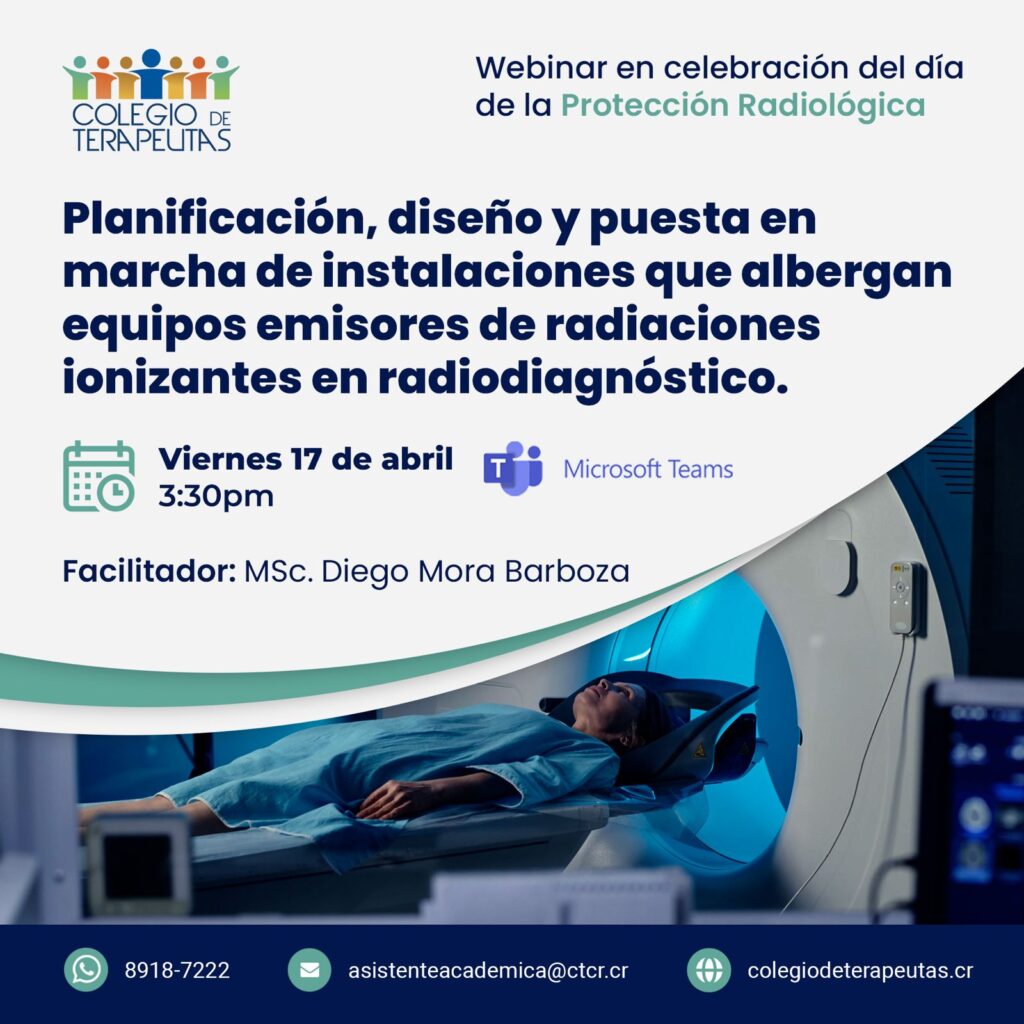 COLEGIO DE TERAPEUTAS

Webinar en celebración del día de la Protección Radiológica

Planificación, diseño y puesta en marcha de instalaciones que albergan equipos emisores de radiaciones ionizantes en radiodiagnóstico.

Viernes 17 de abril
3:30pm

Microsoft Teams

Facilitador: MSc. Diego Mora Barboza

8918-7222
asistenteacademica@ctcr.cr
colegiodeterapeutas.cr